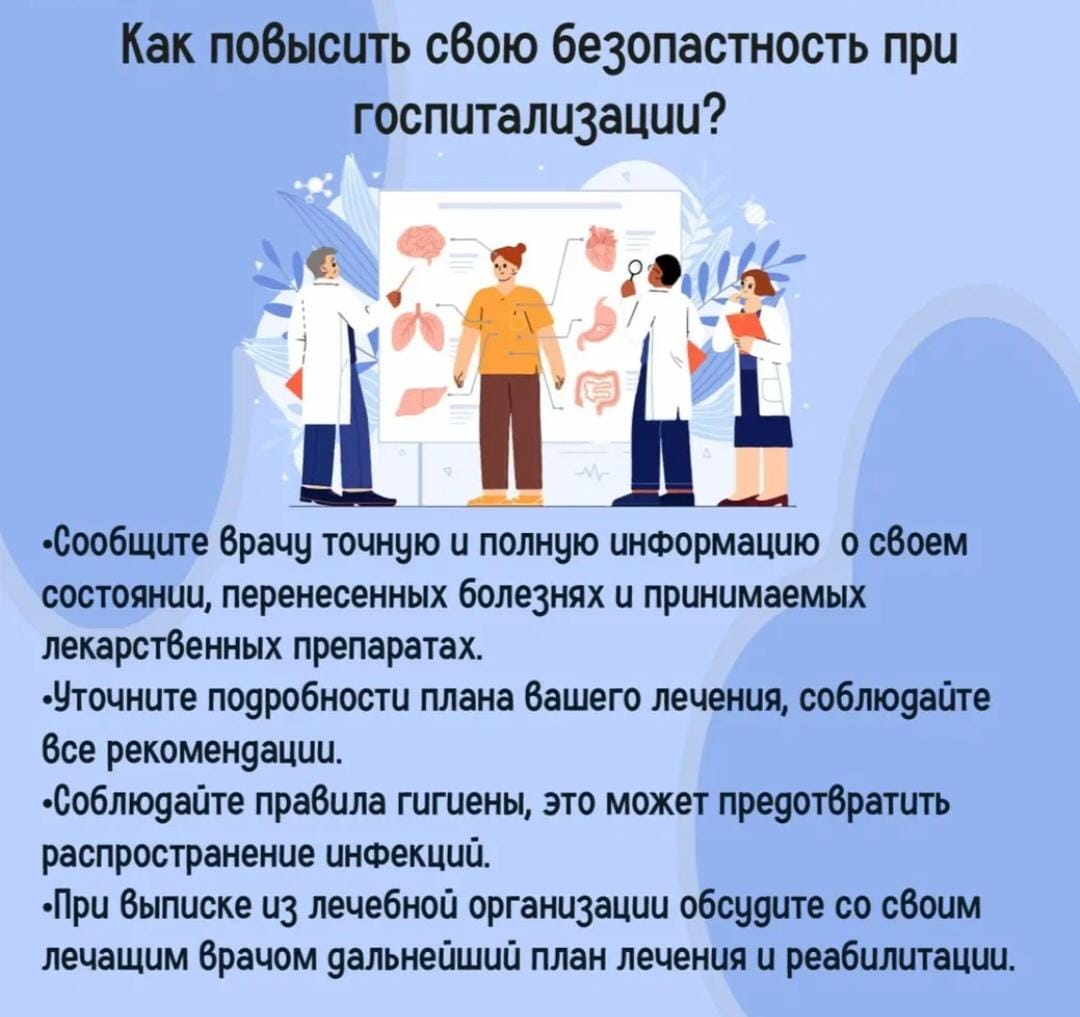 Как повысить свою безопастность при госпитализации?

•Сообщите врачу точную и полную информацию о своем состоянии, перенесенных болезнях и принимаемых лекарственных препаратах.
•Уточните подробности плана вашего лечения, соблюдайте все рекомендации.
•Соблюдайте правила гигиены, это может предотвратить распространение инфекций.
•При выписке из лечебной организации обсудите со своим лечащим врачом дальнейший план лечения и реабилитации.